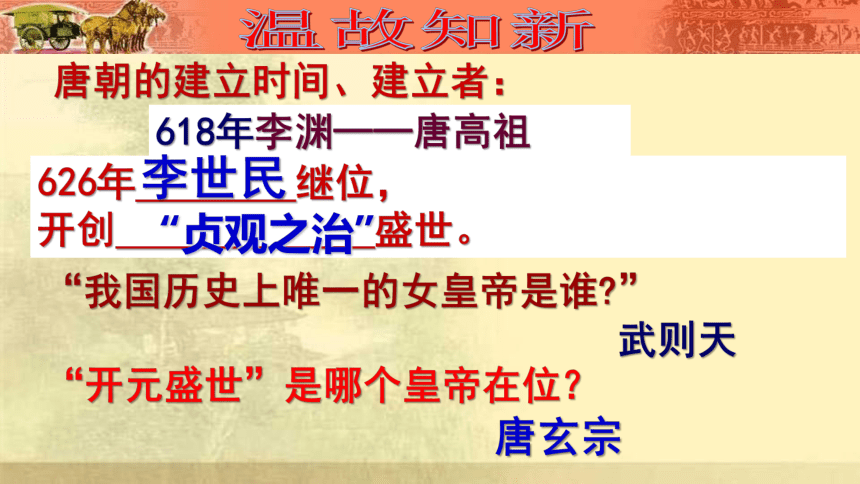 温故知新

唐朝的建立时间、建立者：

618年李渊——唐高祖

626年李世民继位，
开创“贞观之治”盛世。

“我国历史上唯一的女皇帝是谁?”

武则天

“开元盛世”是哪个皇帝在位?

唐玄宗